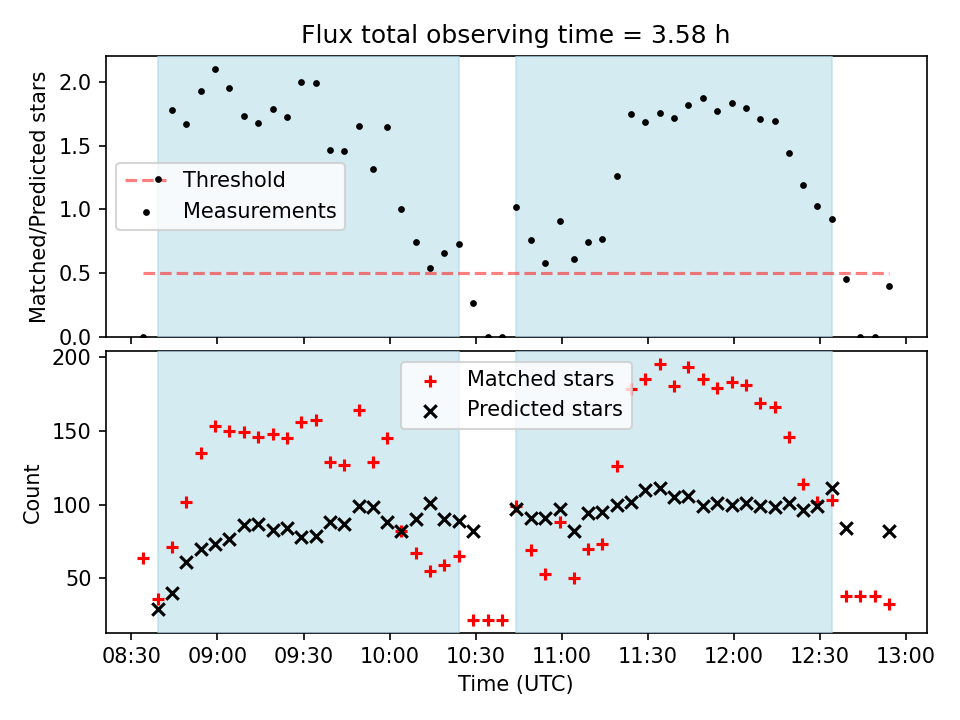 Flux total observing time = 3.58 h

Matched/Predicted stars

2.0
1.5
1.0
0.5
0.0

Threshold
Measurements

Count

200
150
100
50

Matched stars
Predicted stars

08:30 09:00 09:30 10:00 10:30 11:00 11:30 12:00 12:30 13:00

Time (UTC)